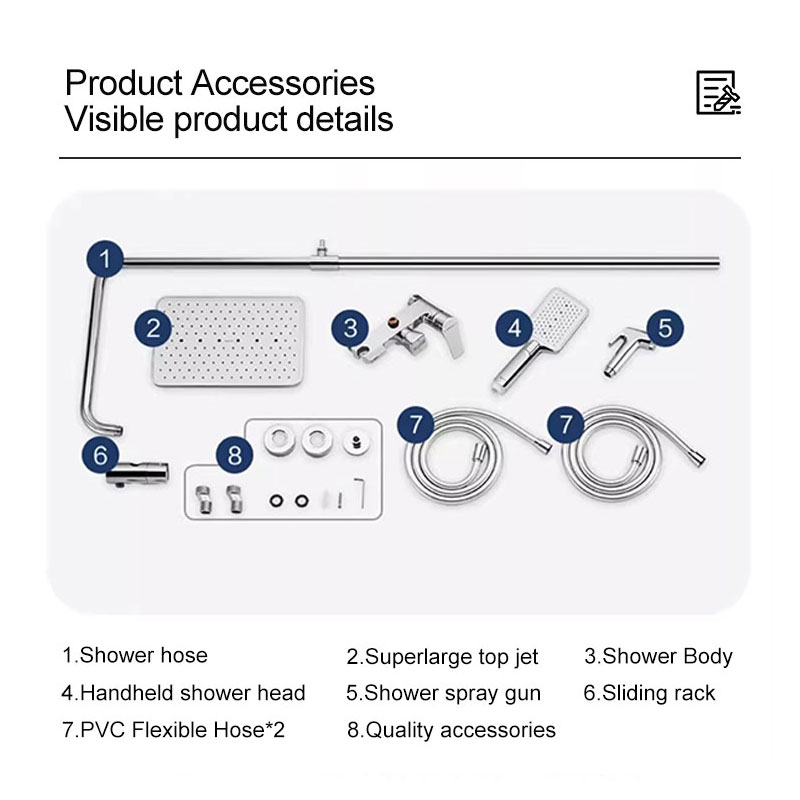 Product Accessories
Visible product details

1
2
3
4
5
6
8
7
7

1.Shower hose
2.Superlarge top jet
3.Shower Body
4.Handheld shower head
5.Shower spray gun
6.Sliding rack
7.PVC Flexible Hose*2
8.Quality accessories